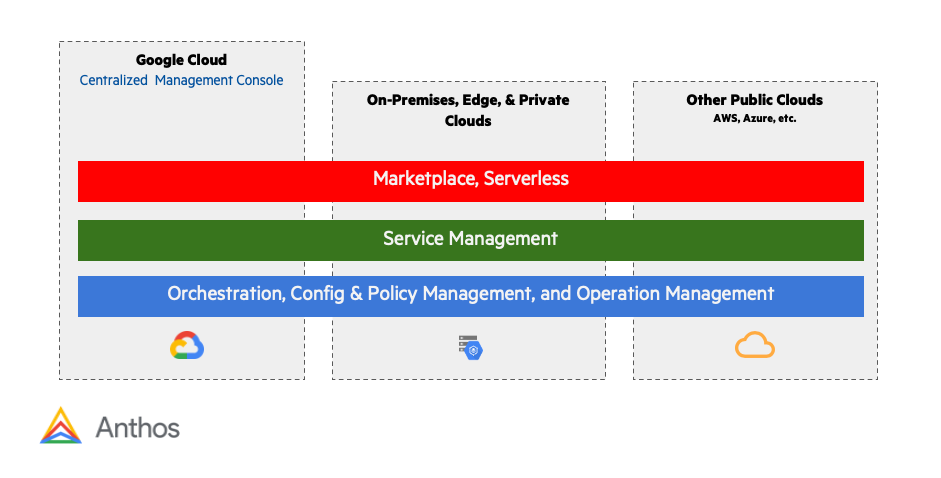 Google Cloud
Centralized Management Console

On-Premises, Edge, & Private Clouds

Other Public Clouds
AWS, Azure, etc.

Marketplace, Serverless

Service Management

Orchestration, Config & Policy Management, and Operation Management

Anthos